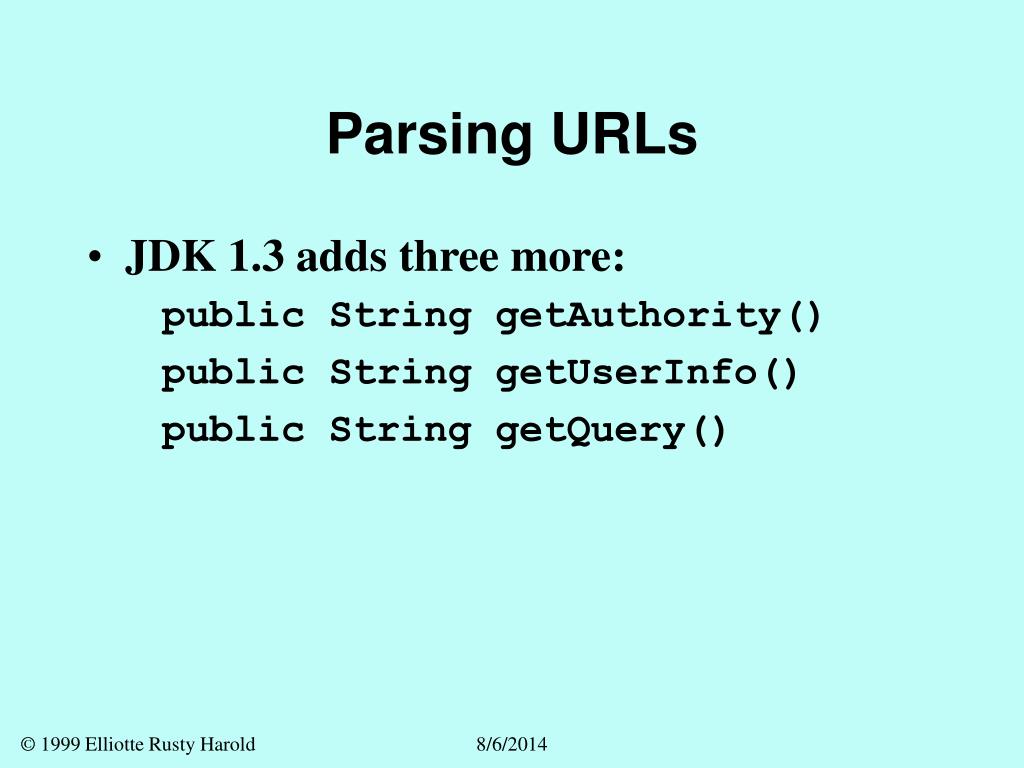 Parsing URLs

• JDK 1.3 adds three more:

public String getAuthority()
public String getUserInfo()
public String getQuery()

© 1999 Elliotte Rusty Harold

8/6/2014